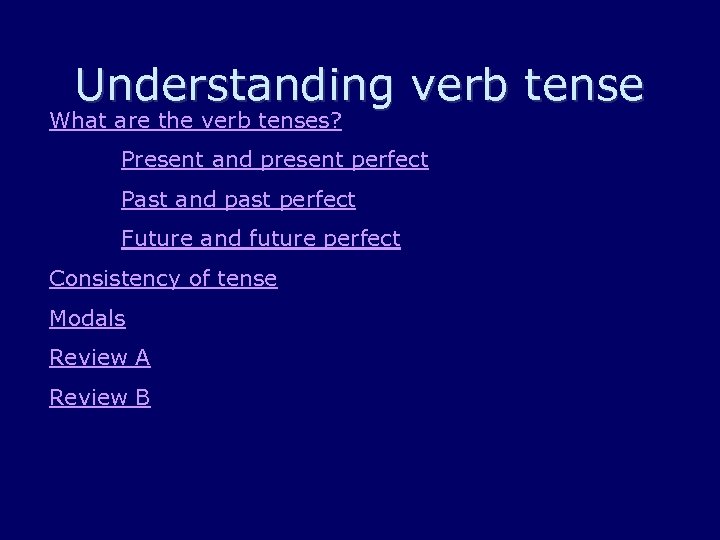 Understanding verb tense

What are the verb tenses?

Present and present perfect

Past and past perfect

Future and future perfect

Consistency of tense

Modals

Review A

Review B